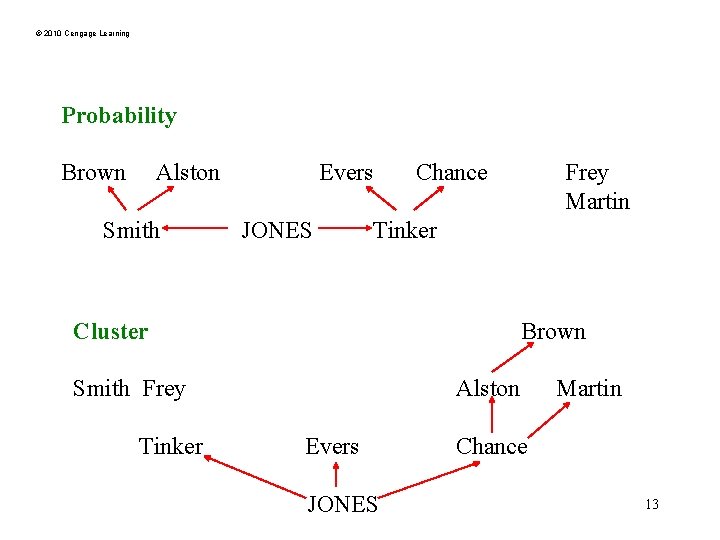 © 2010 Cengage Learning

Probability

Brown Alston Evers Chance Frey Martin

Smith JONES Tinker

Cluster

Brown

Smith Frey Alston Martin

Tinker Evers Chance

JONES

13